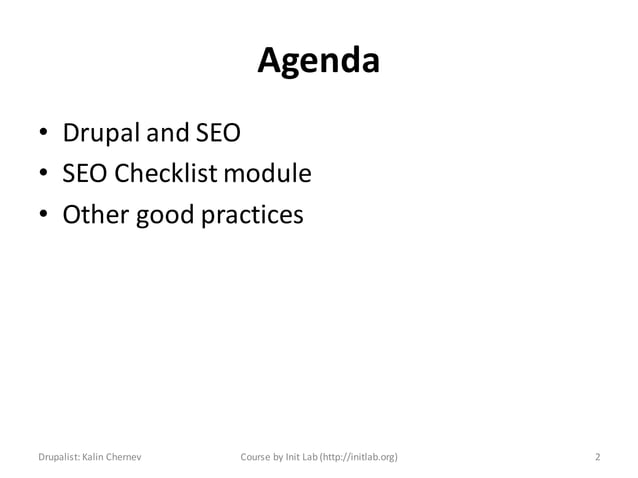 Agenda

• Drupal and SEO
• SEO Checklist module
• Other good practices

Drupalist: Kalin Chernev Course by Init Lab (http://initlab.org) 2